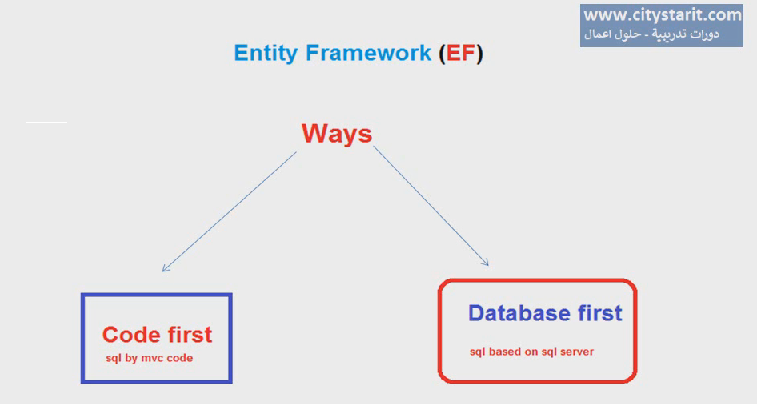 www.citystarit.com
دورات تدريبية - حلول اعمال

Entity Framework (EF)

Ways

Code first
sql by mvc code

Database first
sql based on sql server